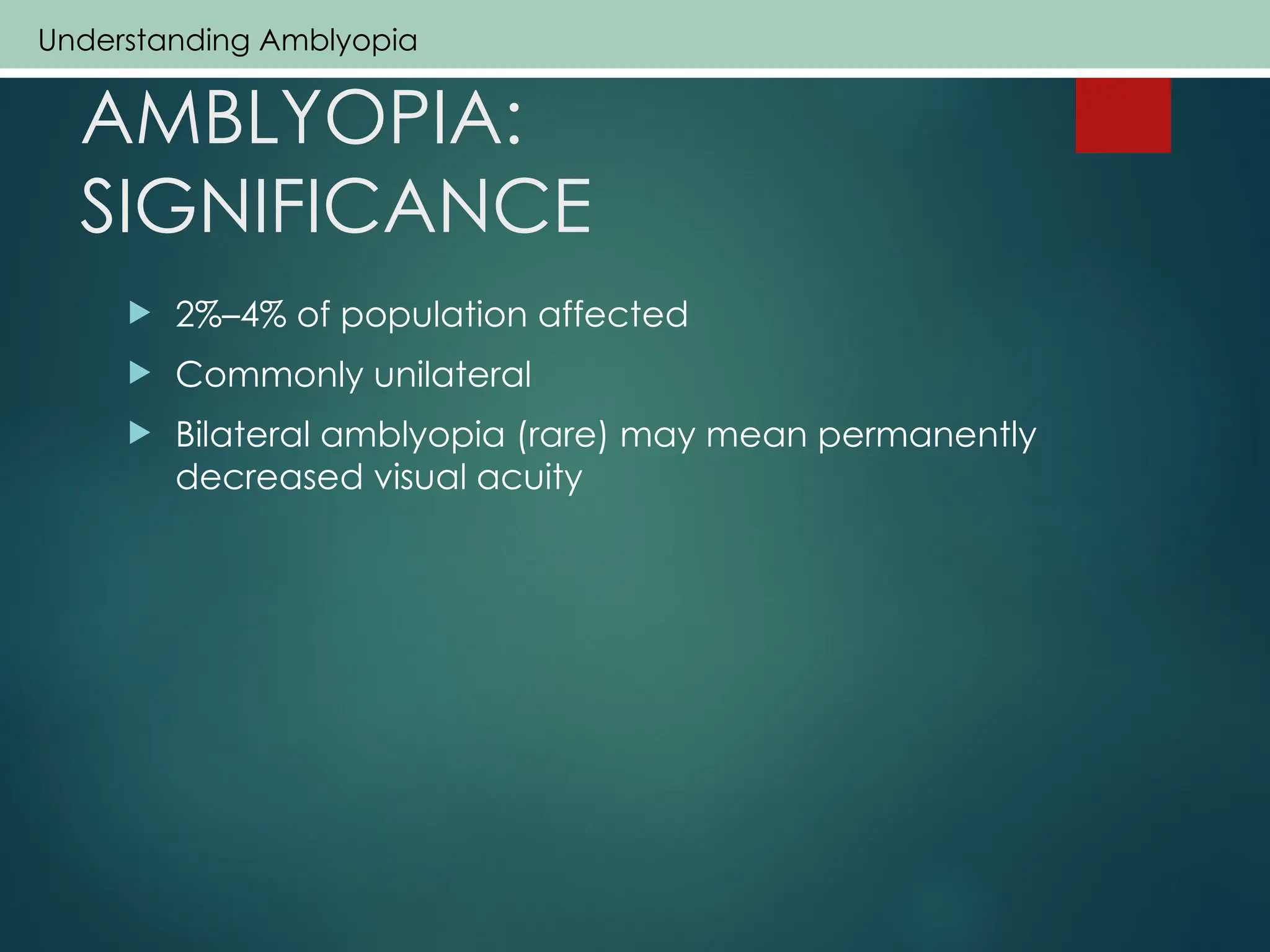 Understanding Amblyopia

AMBLYOPIA: SIGNIFICANCE

2%–4% of population affected

Commonly unilateral

Bilateral amblyopia (rare) may mean permanently decreased visual acuity